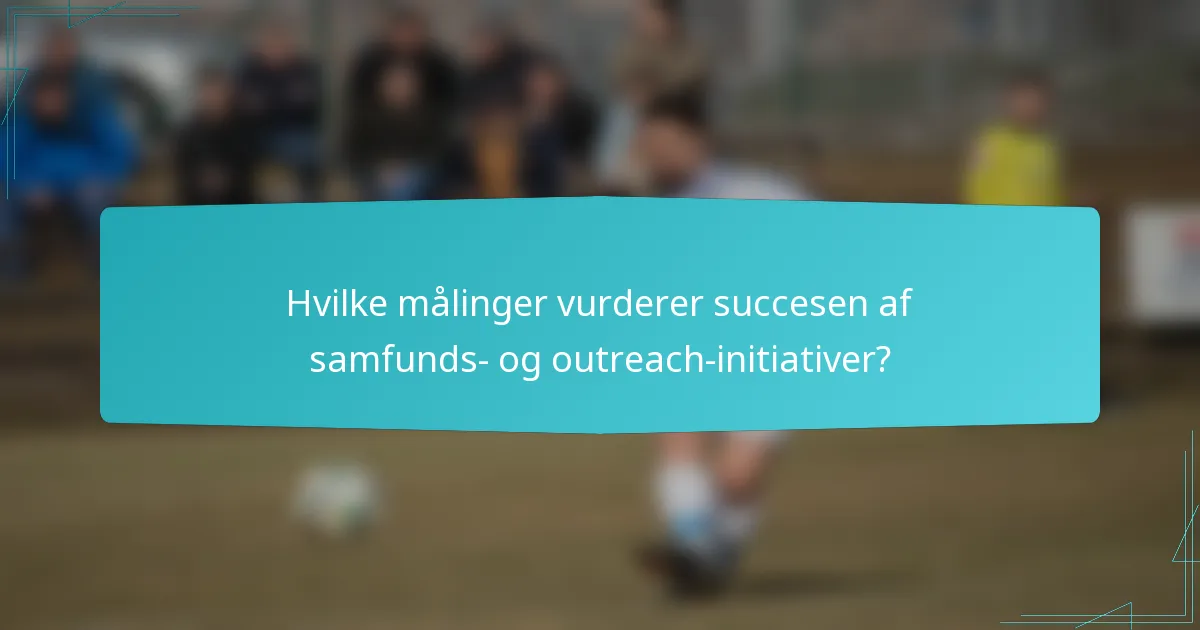 Hvilke målinger vurderer succesen af samfunds- og outreach-initiativer?